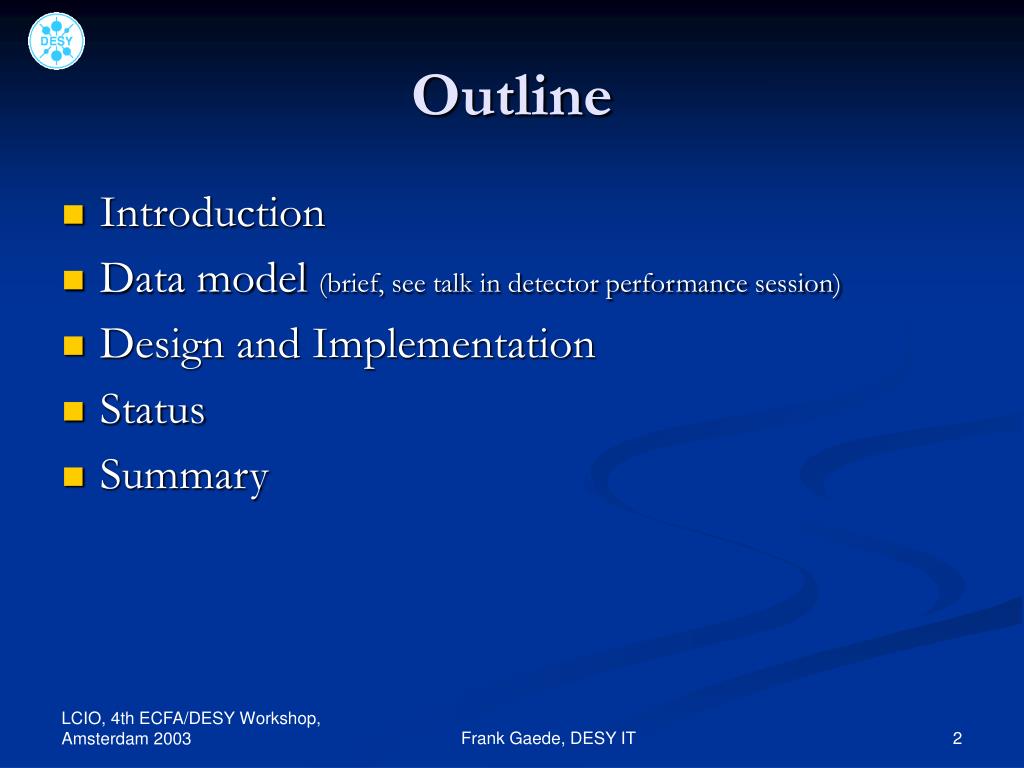 DESY

Outline

- Introduction
- Data model (brief, see talk in detector performance session)
- Design and Implementation
- Status
- Summary

LCIO, 4th ECFA/DESY Workshop, Amsterdam 2003

Frank Gaede, DESY IT

2